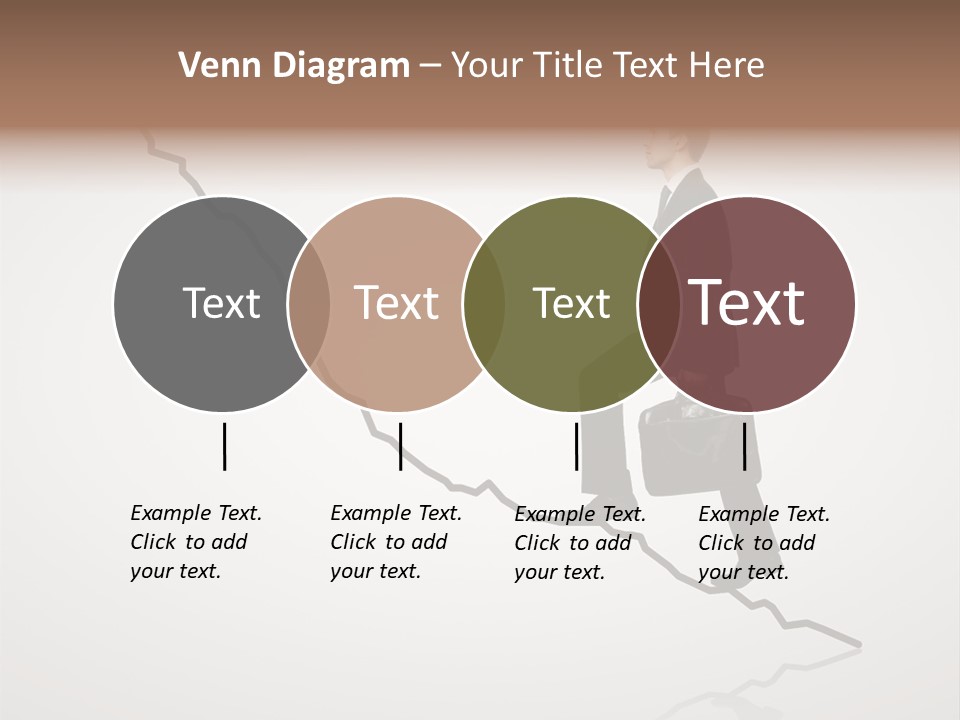 Venn Diagram – Your Title Text Here

Text

Text

Text

Text

Example Text. Click to add your text.

Example Text. Click to add your text.

Example Text. Click to add your text.

Example Text. Click to add your text.